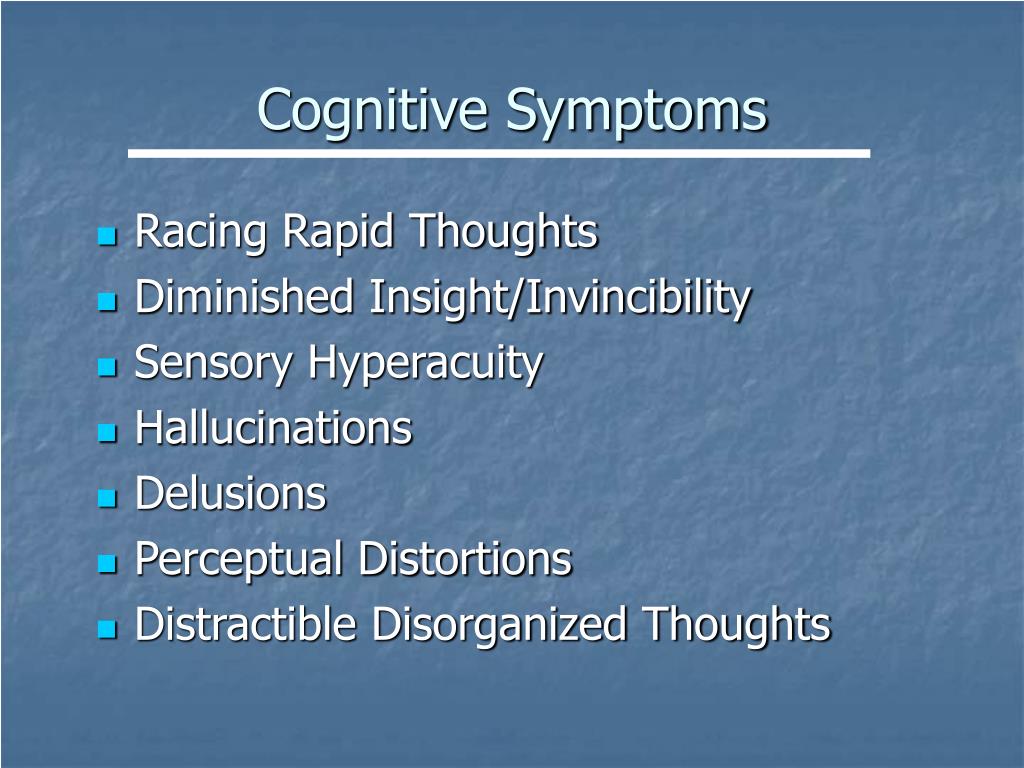 Cognitive Symptoms

- Racing Rapid Thoughts
- Diminished Insight/Invincibility
- Sensory Hyperacuity
- Hallucinations
- Delusions
- Perceptual Distortions
- Distractible Disorganized Thoughts